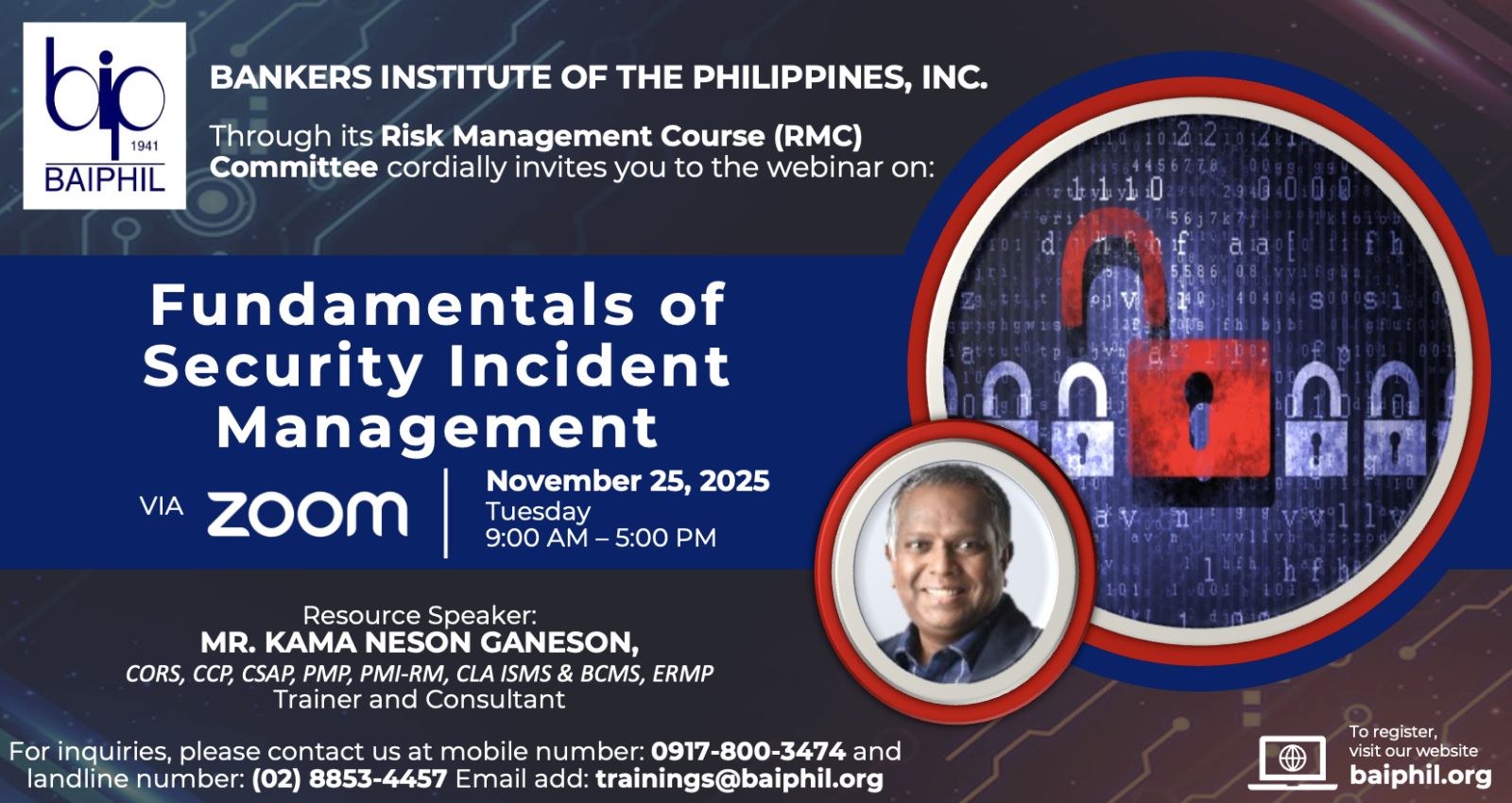 bip
1941
BAIPHIL

BANKERS INSTITUTE OF THE PHILIPPINES, INC.

Through its Risk Management Course (RMC) Committee cordially invites you to the webinar on:

Fundamentals of Security Incident Management

VIA zoom

November 25, 2025
Tuesday
9:00 AM – 5:00 PM

Resource Speaker:
MR. KAMA NESON GANESON,
CORS, CCP, CSAP, PMP, PMI-RM, CLA ISMS & BCMS, ERMP
Trainer and Consultant

For inquiries, please contact us at mobile number: 0917-800-3474 and landline number: (02) 8853-4457 Email add: trainings@baiphil.org

To register, visit our website
baiphil.org